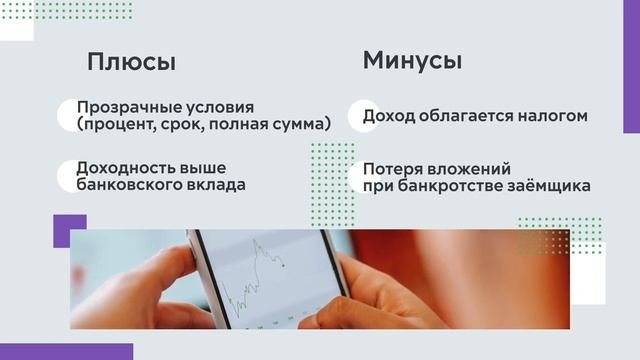 Плюсы

Прозрачные условия (процент, срок, полная сумма)

Доходность выше банковского вклада

Минусы

Доход облагается налогом

Потеря вложений при банкротстве заёмщика